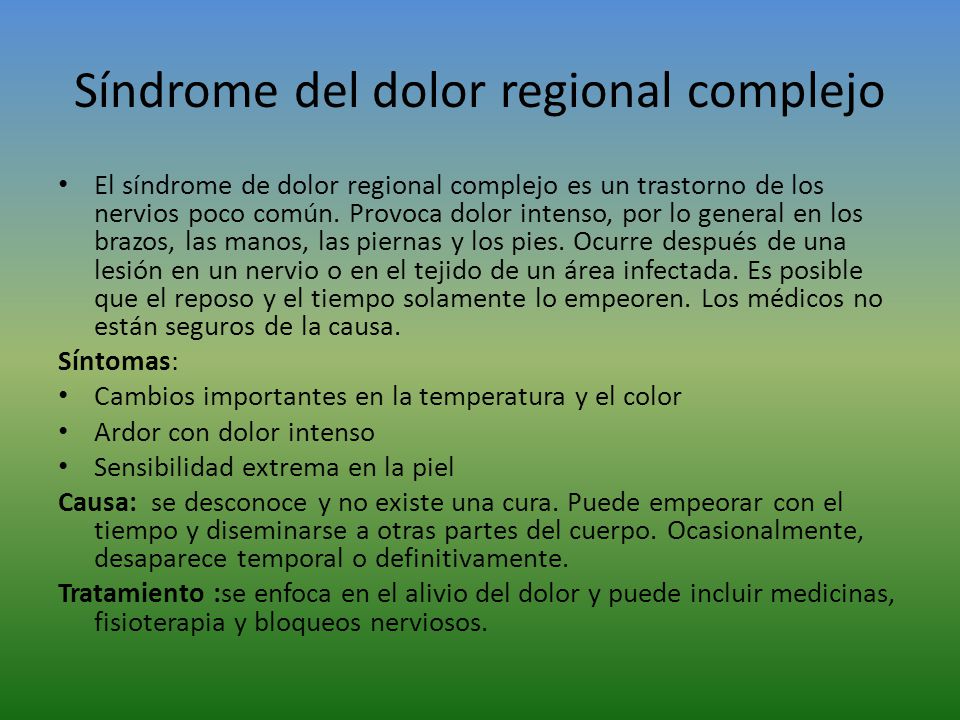 Síndrome del dolor regional complejo

• El síndrome de dolor regional complejo es un trastorno de los nervios poco común. Provoca dolor intenso, por lo general en los brazos, las manos, las piernas y los pies. Ocurre después de una lesión en un nervio o en el tejido de un área infectada. Es posible que el reposo y el tiempo solamente lo empeoren. Los médicos no están seguros de la causa.

Síntomas:
• Cambios importantes en la temperatura y el color
• Ardor con dolor intenso
• Sensibilidad extrema en la piel

Causa: se desconoce y no existe una cura. Puede empeorar con el tiempo y diseminarse a otras partes del cuerpo. Ocasionalmente, desaparece temporal o definitivamente.

Tratamiento :se enfoca en el alivio del dolor y puede incluir medicinas, fisioterapia y bloqueos nerviosos.